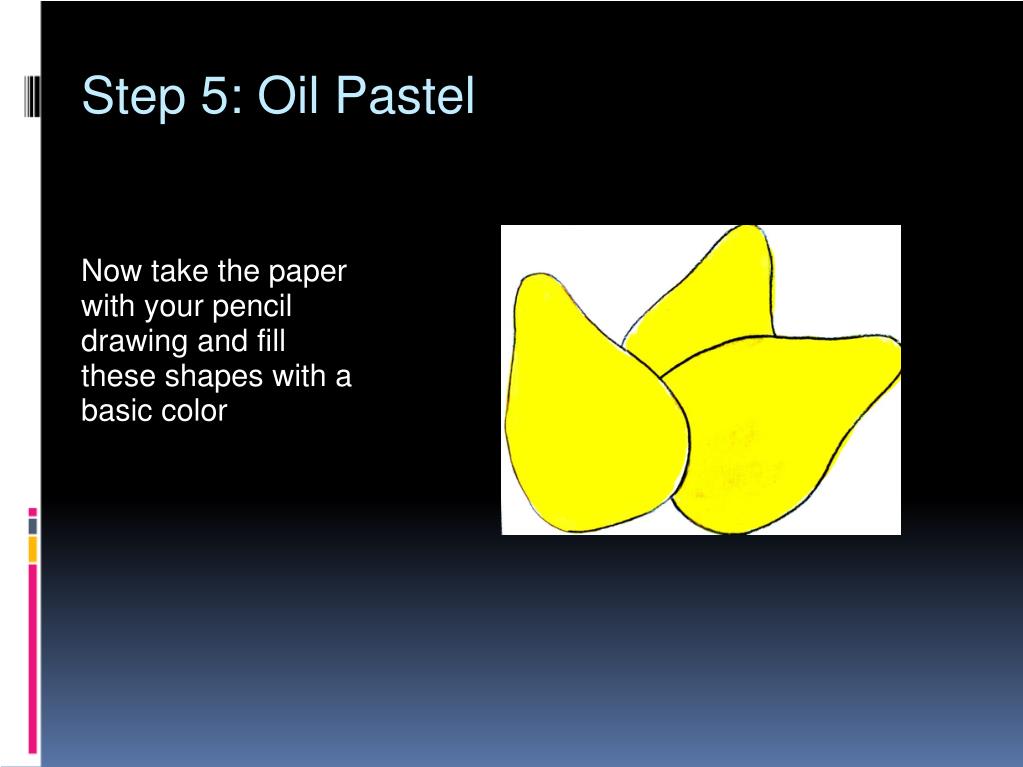 Step 5: Oil Pastel

Now take the paper with your pencil drawing and fill these shapes with a basic color